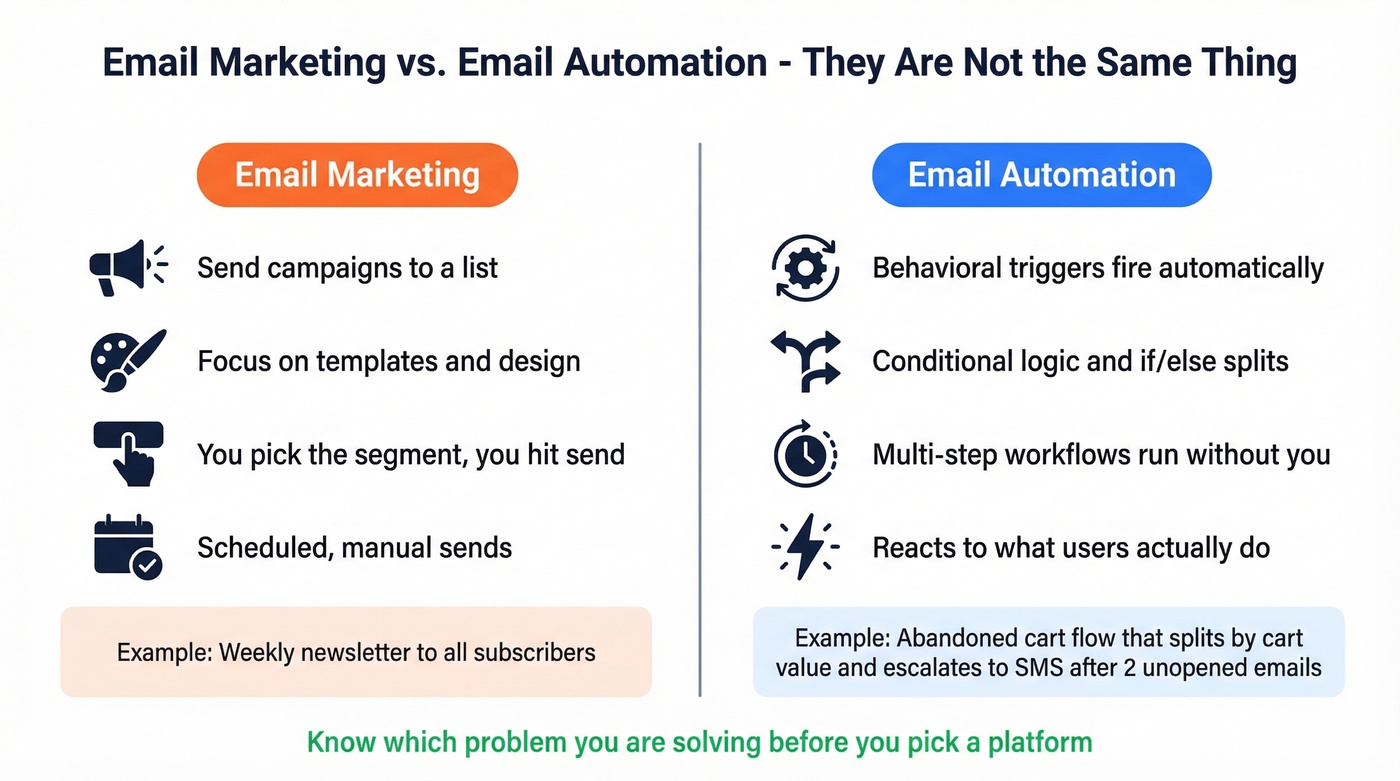 Email Marketing vs. Email Automation - They Are Not the Same Thing

Email Marketing

Send campaigns to a list

Focus on templates and design

You pick the segment, you hit send

Scheduled, manual sends

Example: Weekly newsletter to all subscribers

Email Automation

Behavioral triggers fire automatically

Conditional logic and if/else splits

Multi-step workflows run without you

Reacts to what users actually do

Example: Abandoned cart flow that splits by cart value and escalates to SMS after 2 unopened emails

Know which problem you are solving before you pick a platform